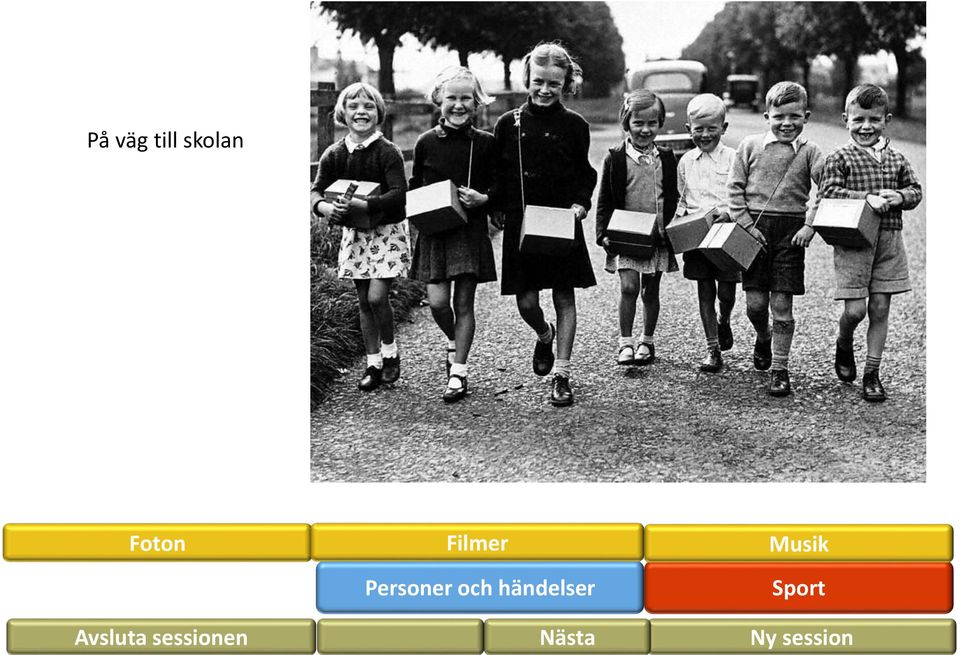 På väg till skolan

Foton
Filmer
Musik
Personer och händelser
Sport
Avsluta sessionen
Nästa
Ny session